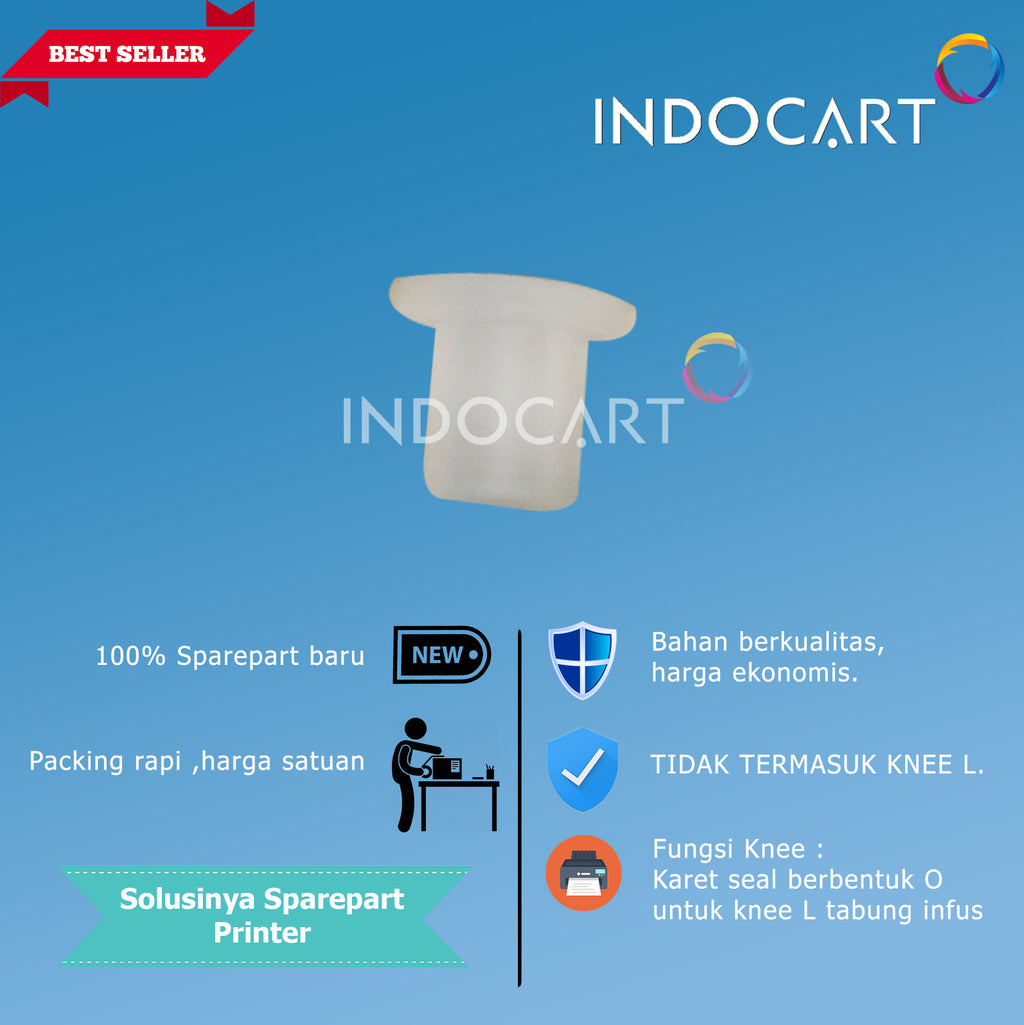 BEST SELLER

INDOCART

INDOCART

100% Sparepart baru

NEW

Packing rapi ,harga satuan

Solusinya Sparepart Printer

Bahan berkualitas, harga ekonomis.

TIDAK TERMASUK KNEE L.

Fungsi Knee :
Karet seal berbentuk O untuk knee L tabung infus